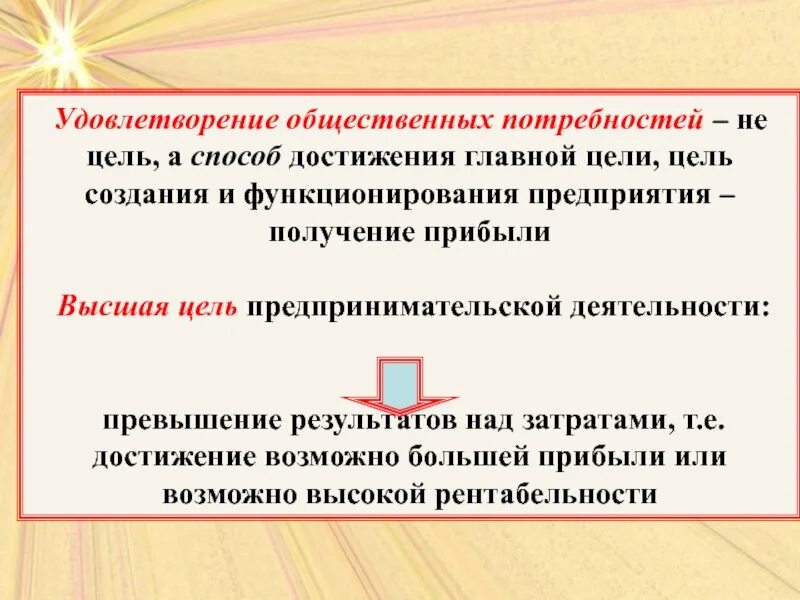 Удовлетворение общественных потребностей – не цель, а способ достижения главной цели, цель создания и функционирования предприятия – получение прибыли

Высшая цель предпринимательской деятельности:

превышение результатов над затратами, т.е. достижение возможно большей прибыли или возможно высокой рентабельности